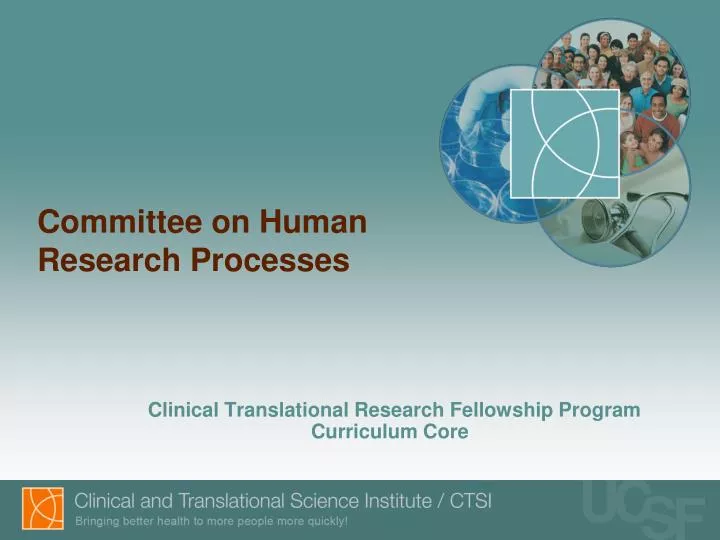 Committee on Human Research Processes

Clinical Translational Research Fellowship Program
Curriculum Core

Clinical and Translational Science Institute / CTSI
Bringing better health to more people more quickly!

UCSF